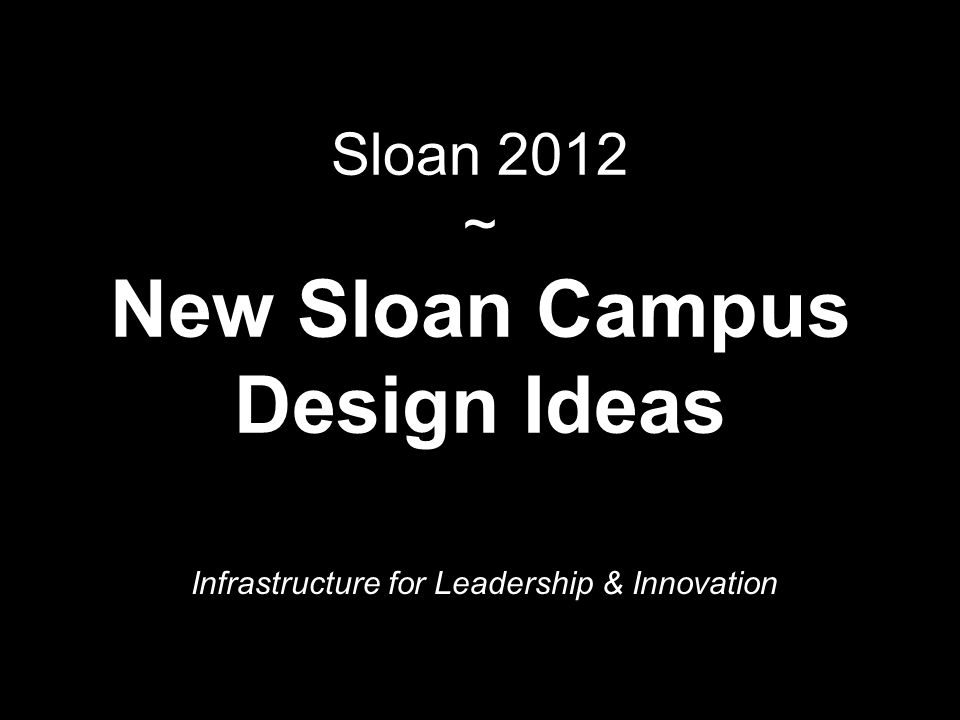 Sloan 2012
~
New Sloan Campus Design Ideas

Infrastructure for Leadership & Innovation